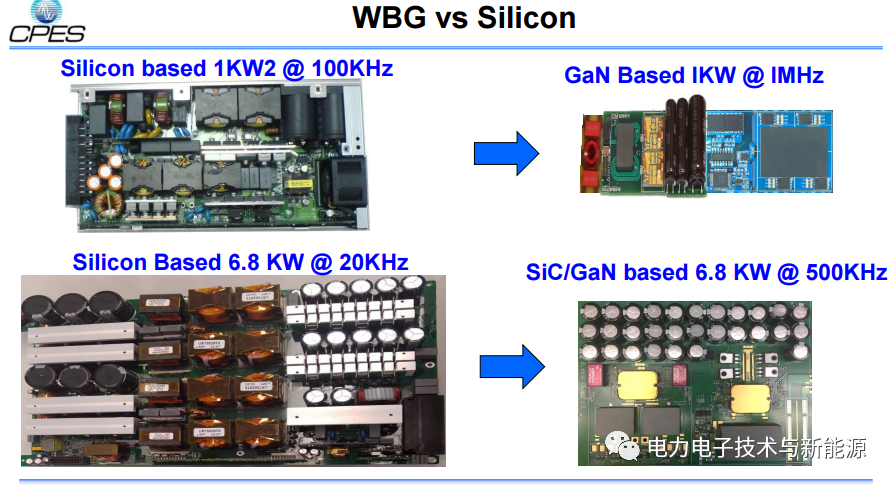 CPES

WBG vs Silicon

Silicon based 1KW2 @ 100KHz

GaN Based IKW @ IMHz

Silicon Based 6.8 KW @ 20KHz

SiC/GaN based 6.8 KW @ 500KHz

电力电子技术与新能源